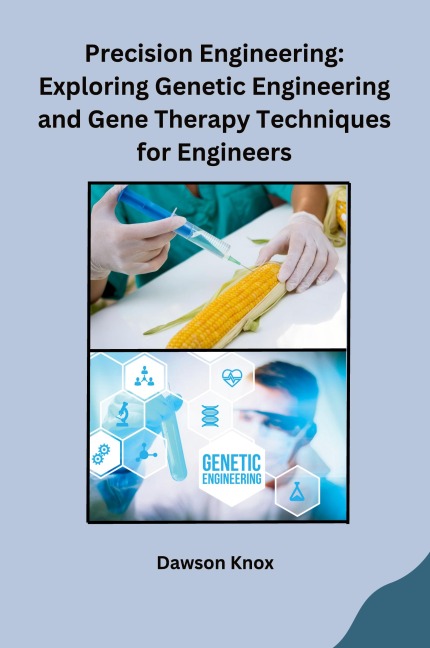 Precision Engineering: Exploring Genetic Engineering and Gene Therapy Techniques for Engineers

GENETIC ENGINEERING

Dawson Knox